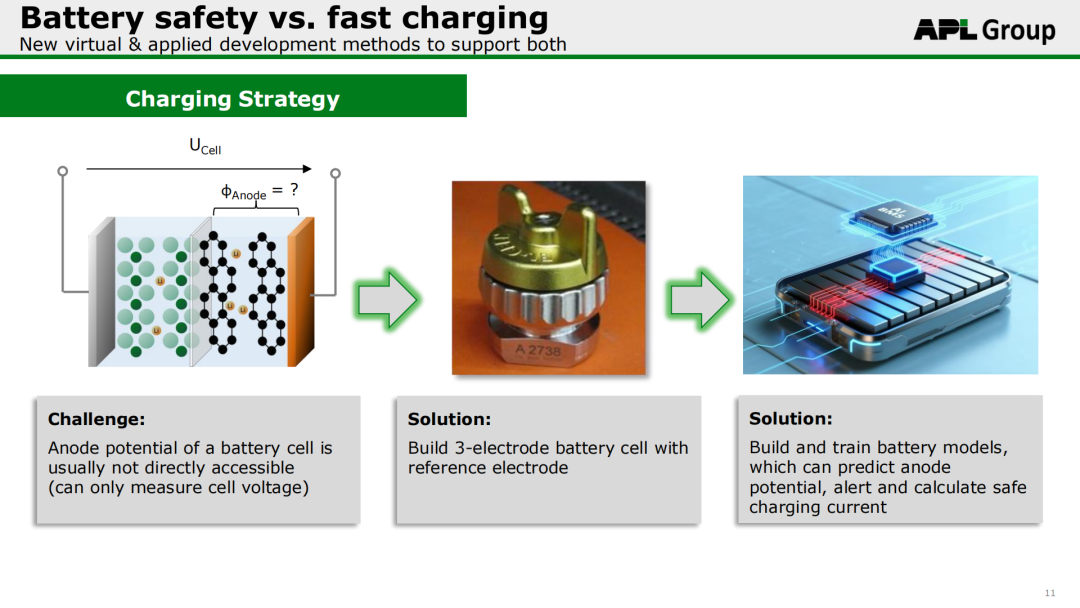 Battery safety vs. fast charging

New virtual & applied development methods to support both

APL Group

Charging Strategy

$U_{Cell}$

$\phi_{Anode} = ?$

A 2738

Challenge:

Anode potential of a battery cell is usually not directly accessible (can only measure cell voltage)

Solution:

Build 3-electrode battery cell with reference electrode

Solution:

Build and train battery models, which can predict anode potential, alert and calculate safe charging current

11